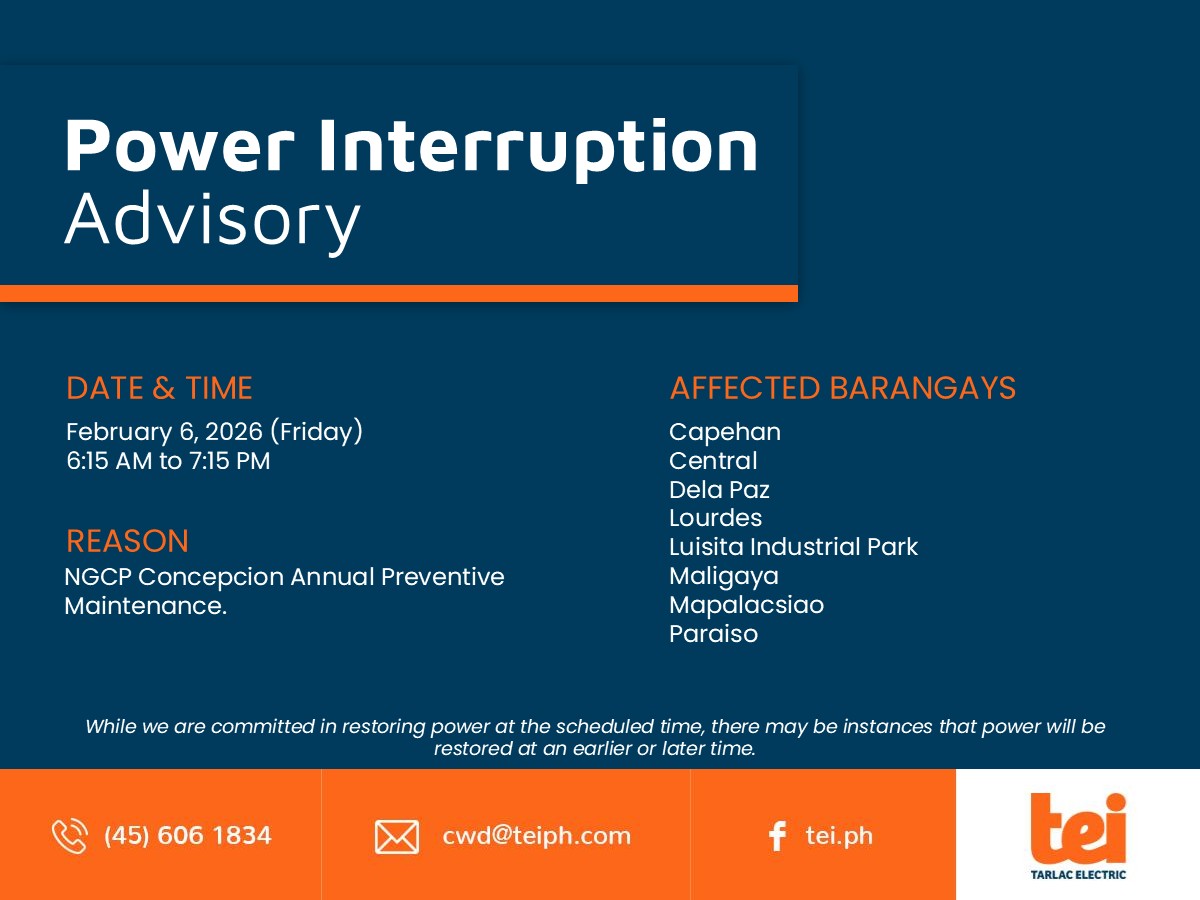 Power Interruption Advisory

DATE & TIME
February 6, 2026 (Friday)
6:15 AM to 7:15 PM

REASON
NGCP Concepcion Annual Preventive Maintenance.

AFFECTED BARANGAYS
Capehan
Central
Dela Paz
Lourdes
Luisita Industrial Park
Maligaya
Mapalacsiao
Paraiso

While we are committed in restoring power at the scheduled time, there may be instances that power will be restored at an earlier or later time.

(45) 606 1834

cwd@teiph.com

tei.ph

tei
TARLAC ELECTRIC